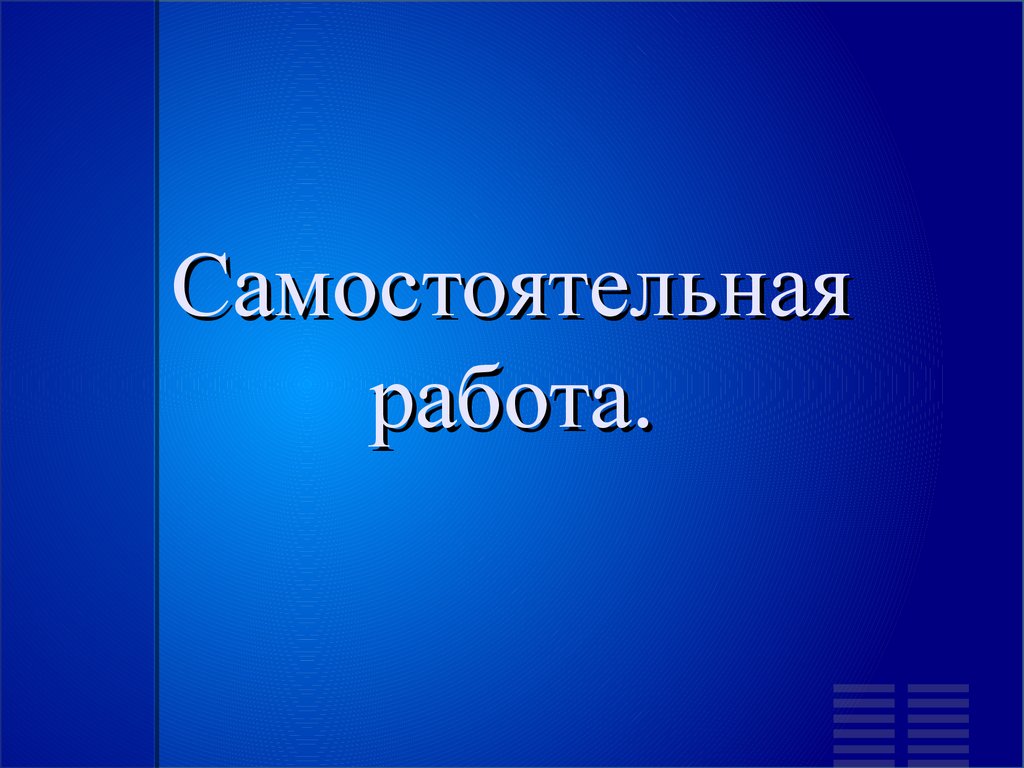 Самостоятельная работа.